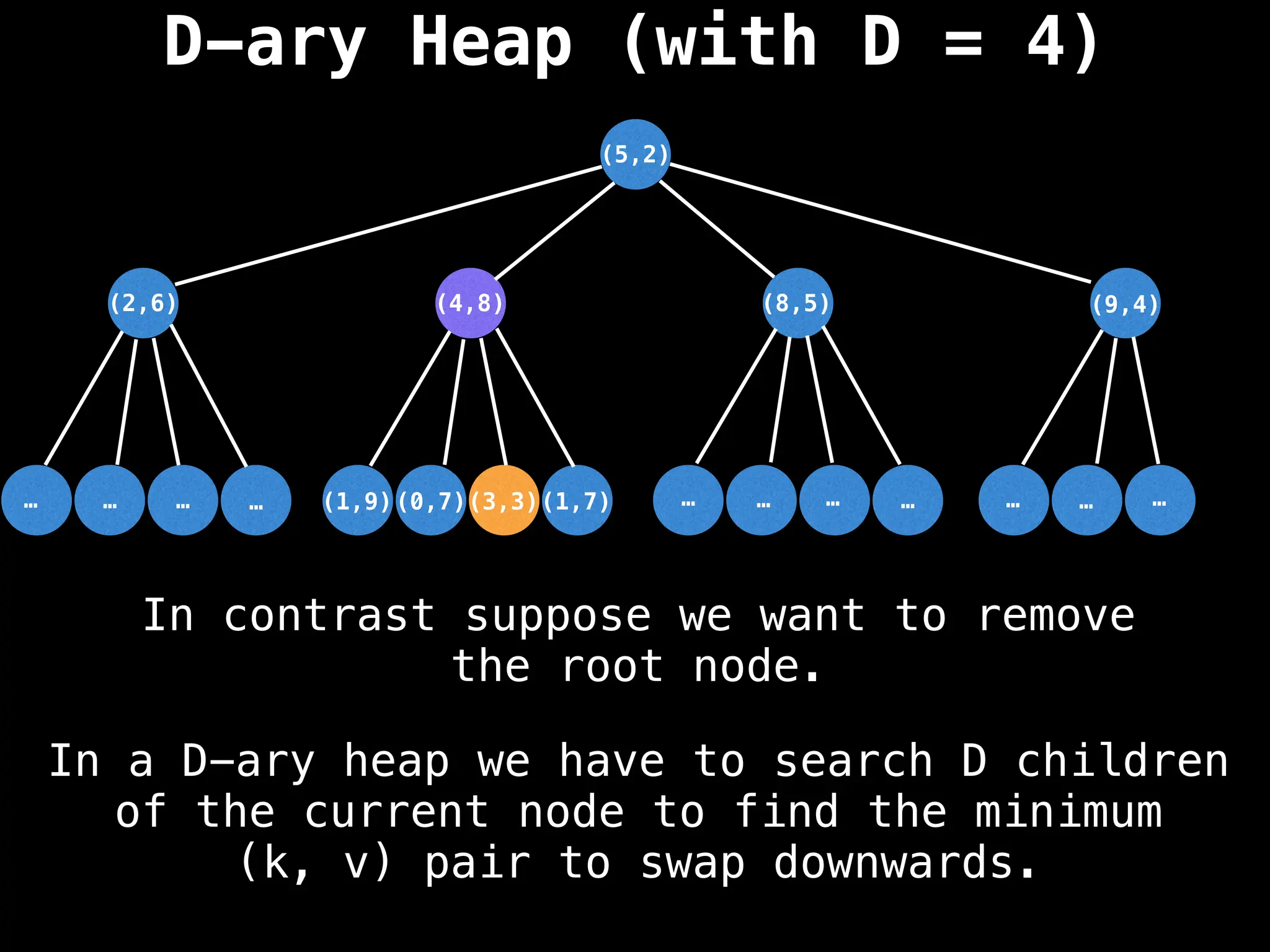 D-ary Heap (with D = 4)

(5,2)

(2,6)
(4,8)
(8,5)
(9,4)

…
…
…
…
(1,9)
(0,7)
(3,3)
(1,7)
…
…
…
…
…
…
…

In contrast suppose we want to remove the root node.

In a D-ary heap we have to search D children of the current node to find the minimum (k, v) pair to swap downwards.